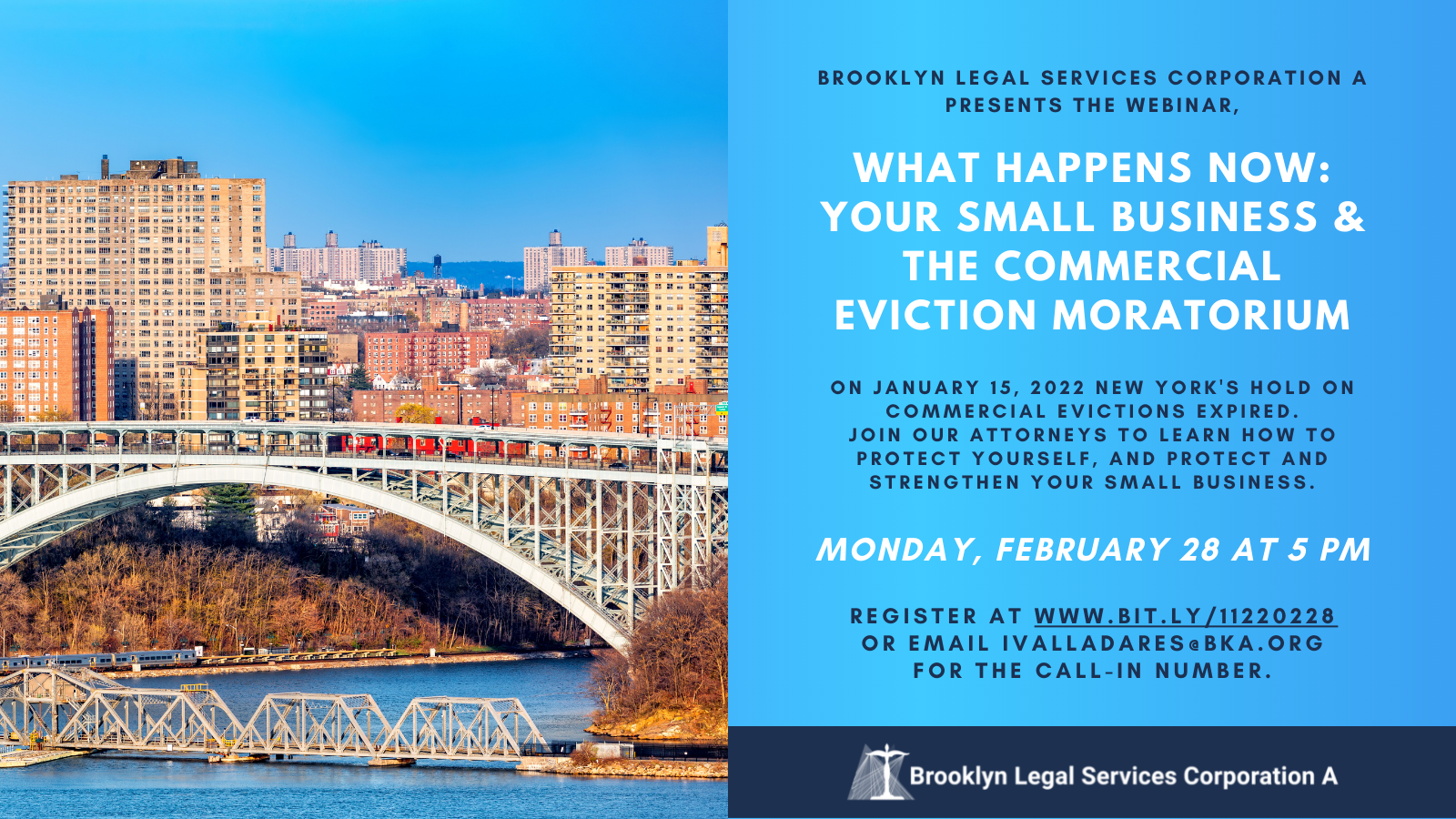 BROOKLYN LEGAL SERVICES CORPORATION A PRESENTS THE WEBINAR,

WHAT HAPPENS NOW: YOUR SMALL BUSINESS & THE COMMERCIAL EVICTION MORATORIUM

ON JANUARY 15, 2022 NEW YORK'S HOLD ON COMMERCIAL EVICTIONS EXPIRED. JOIN OUR ATTORNEYS TO LEARN HOW TO PROTECT YOURSELF, AND PROTECT AND STRENGTHEN YOUR SMALL BUSINESS.

MONDAY, FEBRUARY 28 AT 5 PM

REGISTER AT WWW.BIT.LY/11220228 OR EMAIL IVALLADARES@BKA.ORG FOR THE CALL-IN NUMBER.

Brooklyn Legal Services Corporation A